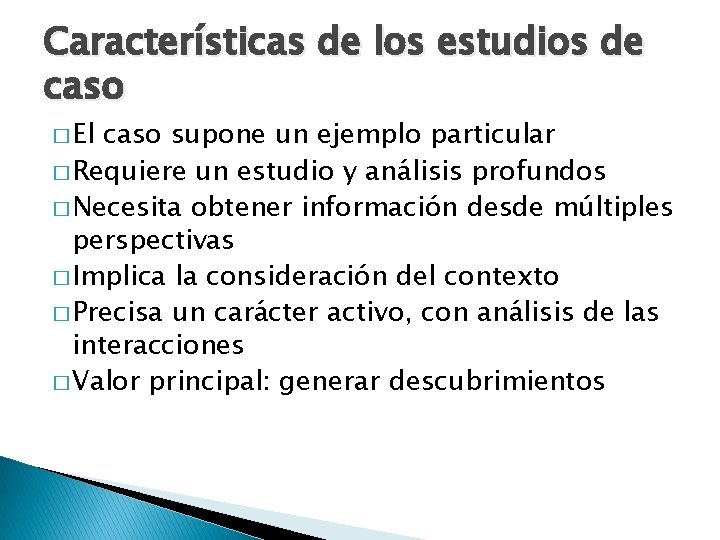 Características de los estudios de caso

□ El caso supone un ejemplo particular
□ Requiere un estudio y análisis profundos
□ Necesita obtener información desde múltiples perspectivas
□ Implica la consideración del contexto
□ Precisa un carácter activo, con análisis de las interacciones
□ Valor principal: generar descubrimientos